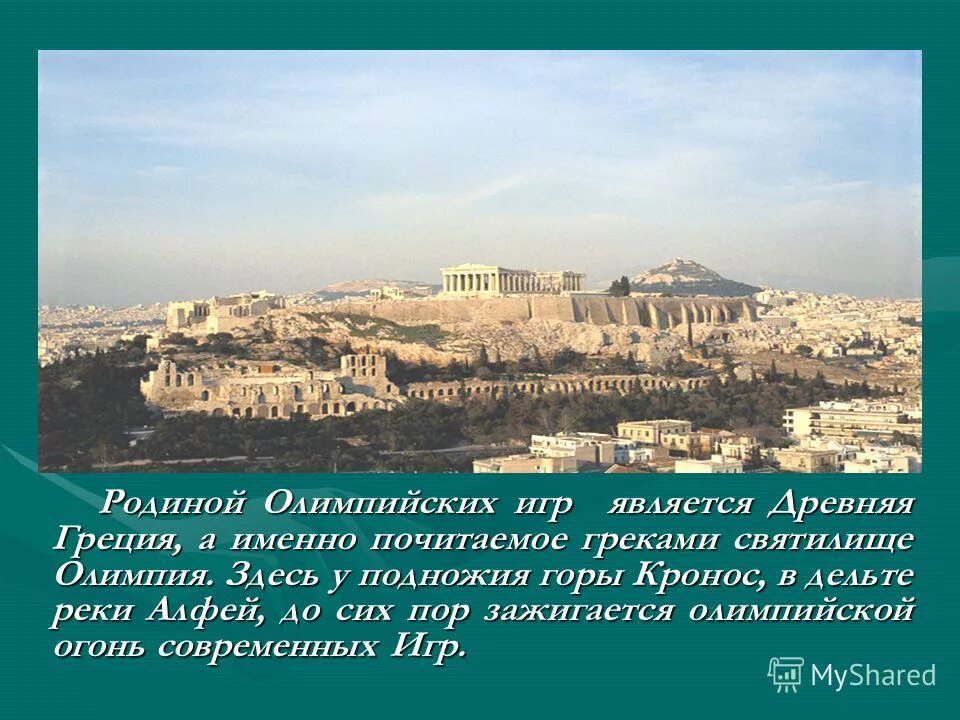 Родиной Олимпийских игр является Древняя Греция, а именно почитаемое греками святилище Олимпия. Здесь у подножия горы Кронос, в дельте реки Алфей, до сих пор зажигается олимпийской огонь современных Игр.

MyShared